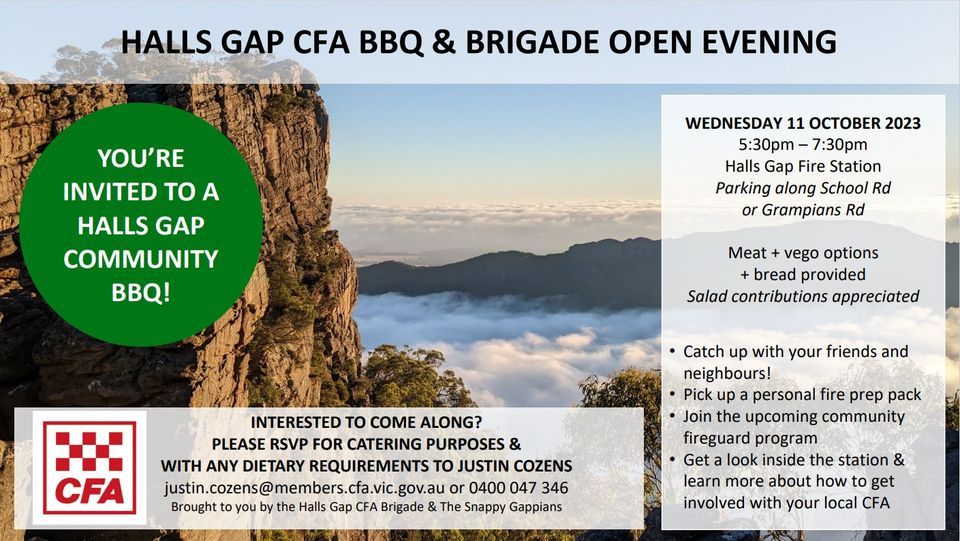 HALLS GAP CFA BBQ & BRIGADE OPEN EVENING

YOU'RE INVITED TO A HALLS GAP COMMUNITY BBQ!

WEDNESDAY 11 OCTOBER 2023
5:30pm – 7:30pm
Halls Gap Fire Station
Parking along School Rd or Grampians Rd

Meat + vego options + bread provided
Salad contributions appreciated

• Catch up with your friends and neighbours!
• Pick up a personal fire prep pack
• Join the upcoming community fireguard program
• Get a look inside the station & learn more about how to get involved with your local CFA

CFA

INTERESTED TO COME ALONG?
PLEASE RSVP FOR CATERING PURPOSES & WITH ANY DIETARY REQUIREMENTS TO JUSTIN COZENS
justin.cozens@members.cfa.vic.gov.au or 0400 047 346
Brought to you by the Halls Gap CFA Brigade & The Snappy Gappians